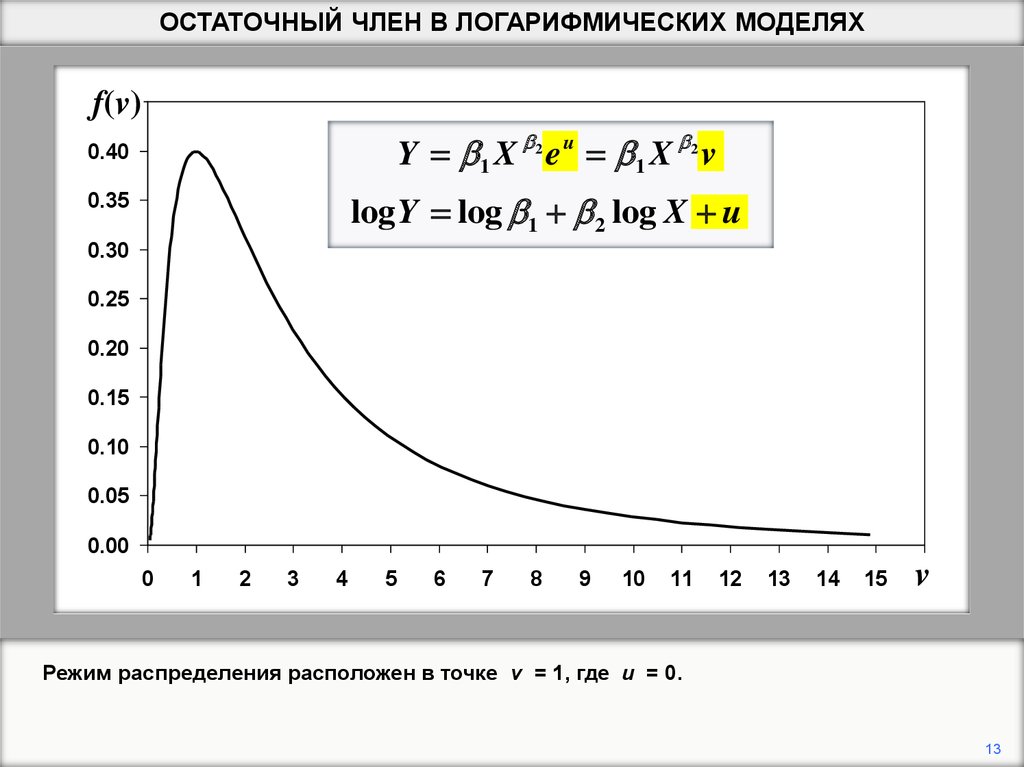 ОСТАТОЧНЫЙ ЧЛЕН В ЛОГАРИФМИЧЕСКИХ МОДЕЛЯХ

$f(v)$

$Y = \beta_1 X^{\beta_2} e^u = \beta_1 X^{\beta_2} v$

$\log Y = \log \beta_1 + \beta_2 \log X + u$

0.40
0.35
0.30
0.25
0.20
0.15
0.10
0.05
0.00

0 1 2 3 4 5 6 7 8 9 10 11 12 13 14 15 $v$

Режим распределения расположен в точке $v$ = 1, где $u$ = 0.

13